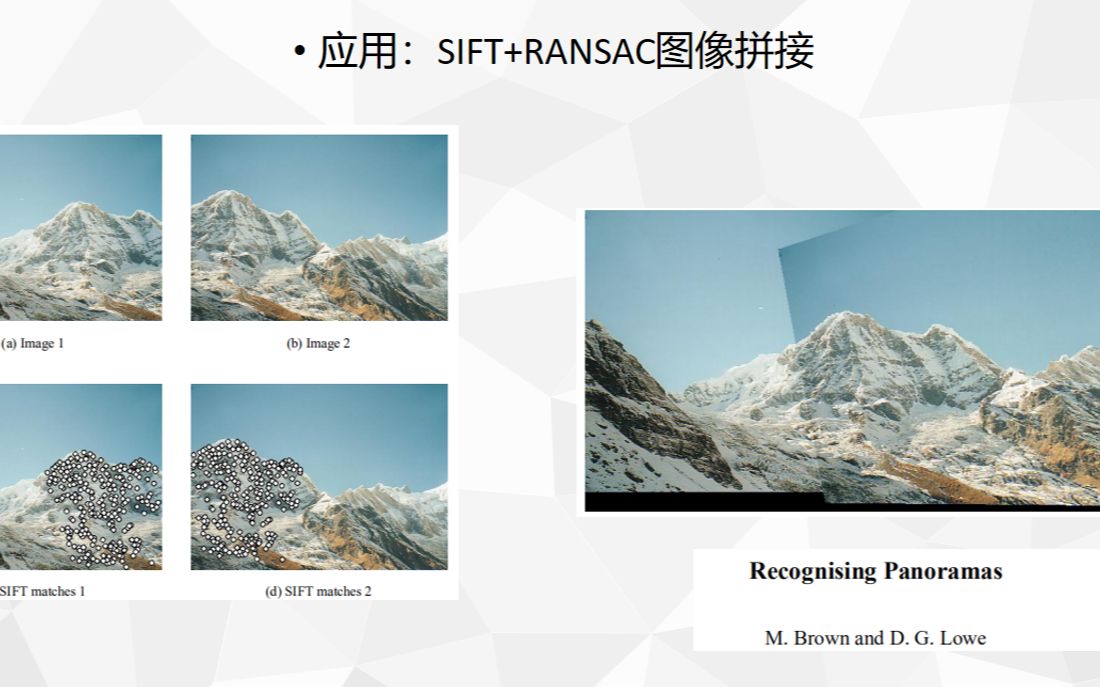 • 应用：SIFT+RANSAC图像拼接

(a) Image 1

(b) Image 2

SIFT matches 1

(d) SIFT matches 2

Recognising Panoramas

M. Brown and D. G. Lowe